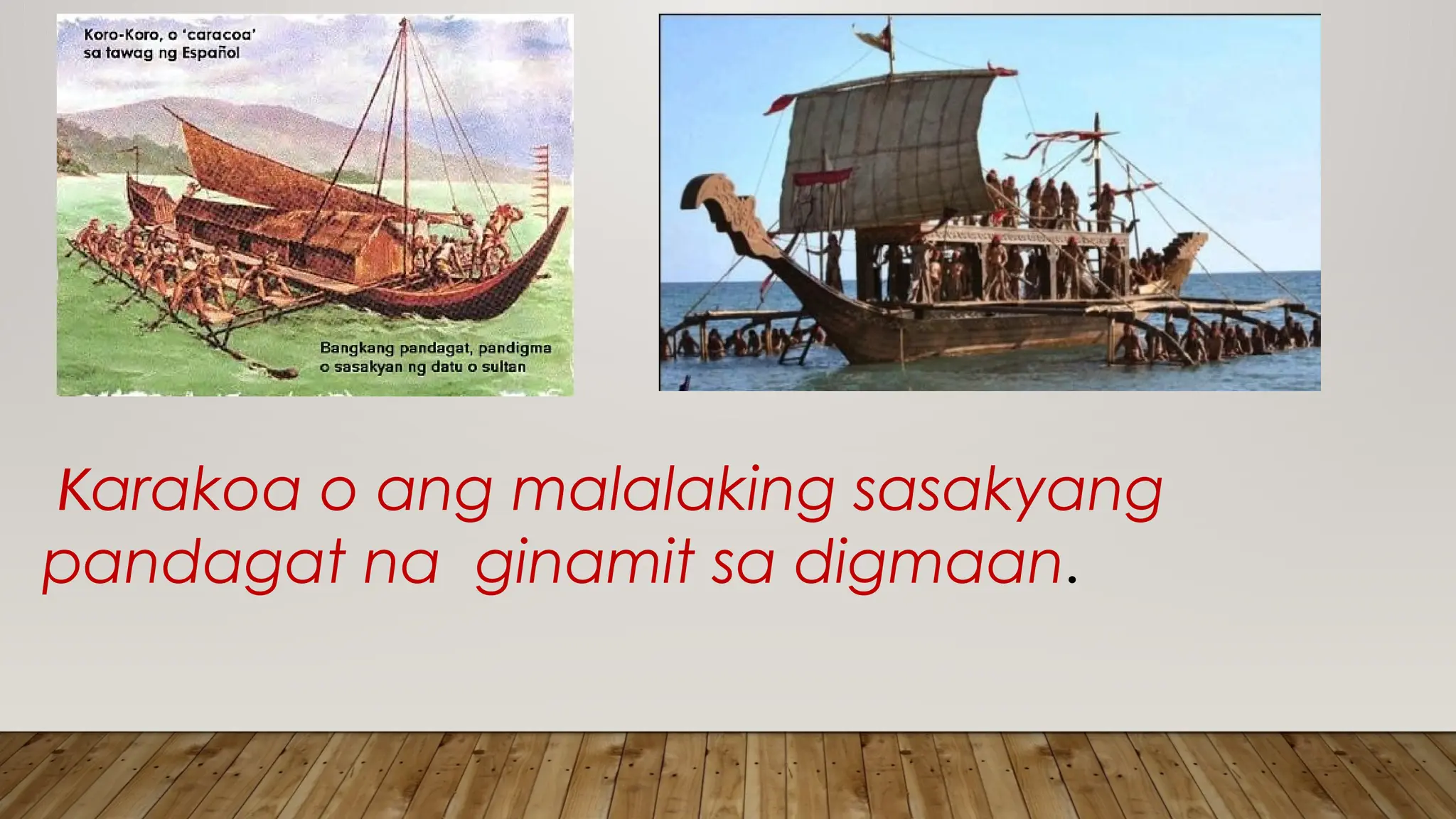 Koro-Koro, o 'caracoa' sa tawag ng Español

Bangkang pandagat, pandigma o sasakyan ng datu o sultan

Karakoa o ang malalaking sasakyang pandagat na ginamit sa digmaan.